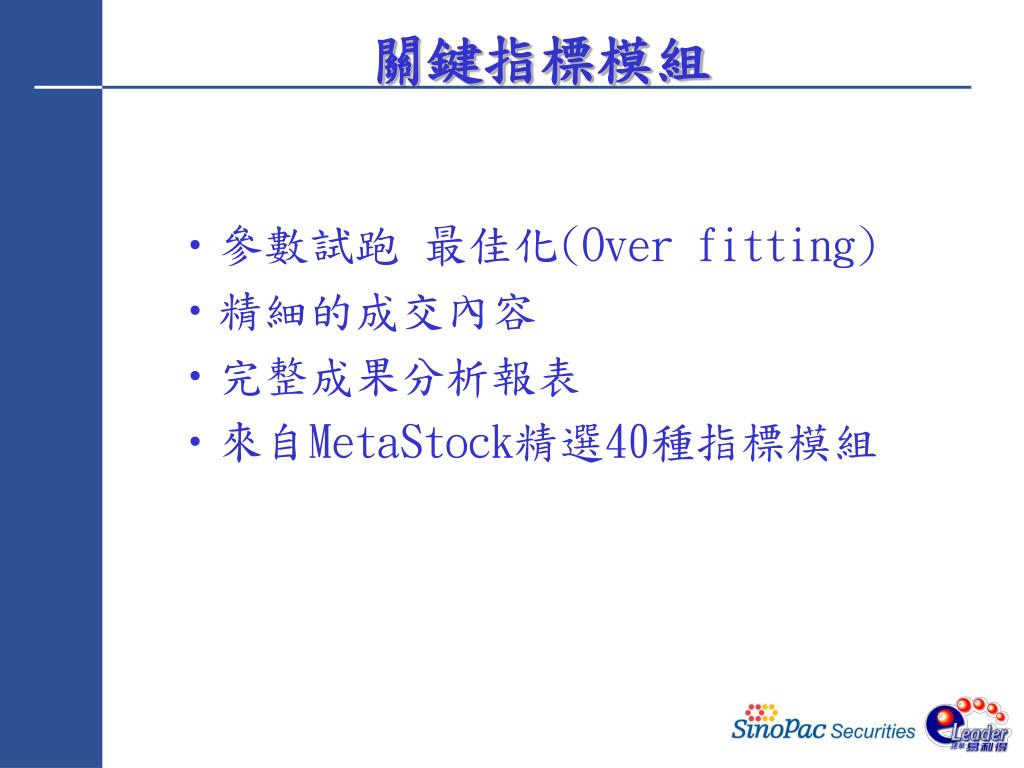 關鍵指標模組

• 參數試跑 最佳化(Over fitting)
• 精細的成交內容
• 完整成果分析報表
• 來自MetaStock精選40種指標模組

SinoPac Securities
eLeader 易利得